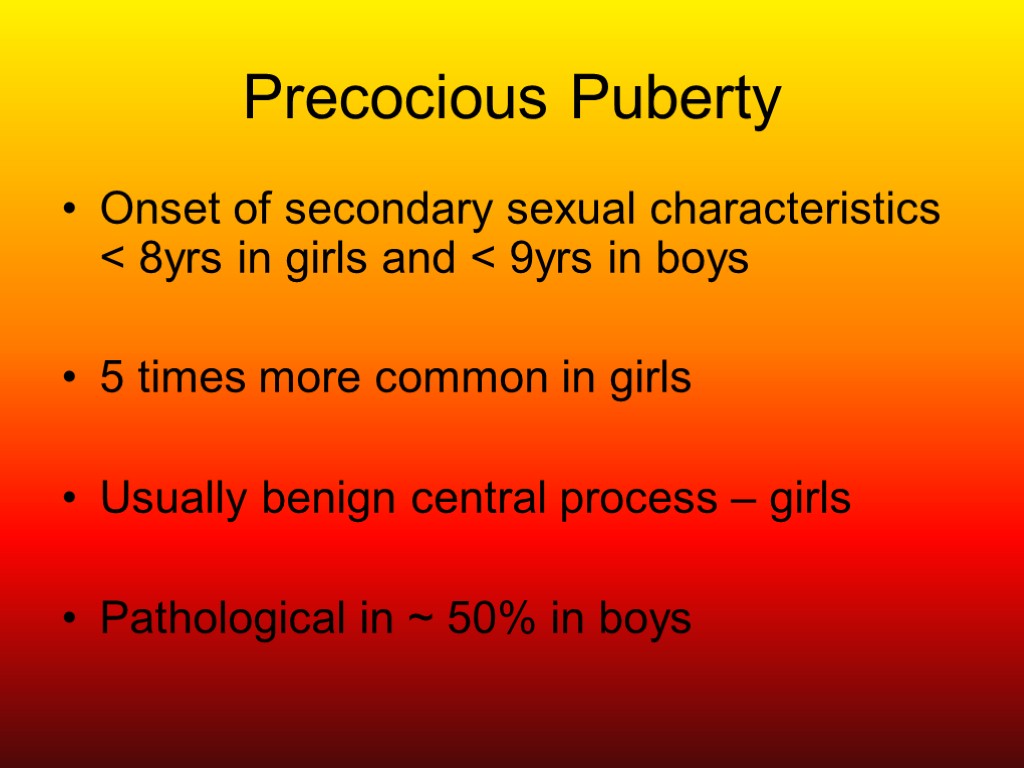 Precocious Puberty

• Onset of secondary sexual characteristics < 8yrs in girls and < 9yrs in boys

• 5 times more common in girls

• Usually benign central process – girls

• Pathological in ~ 50% in boys